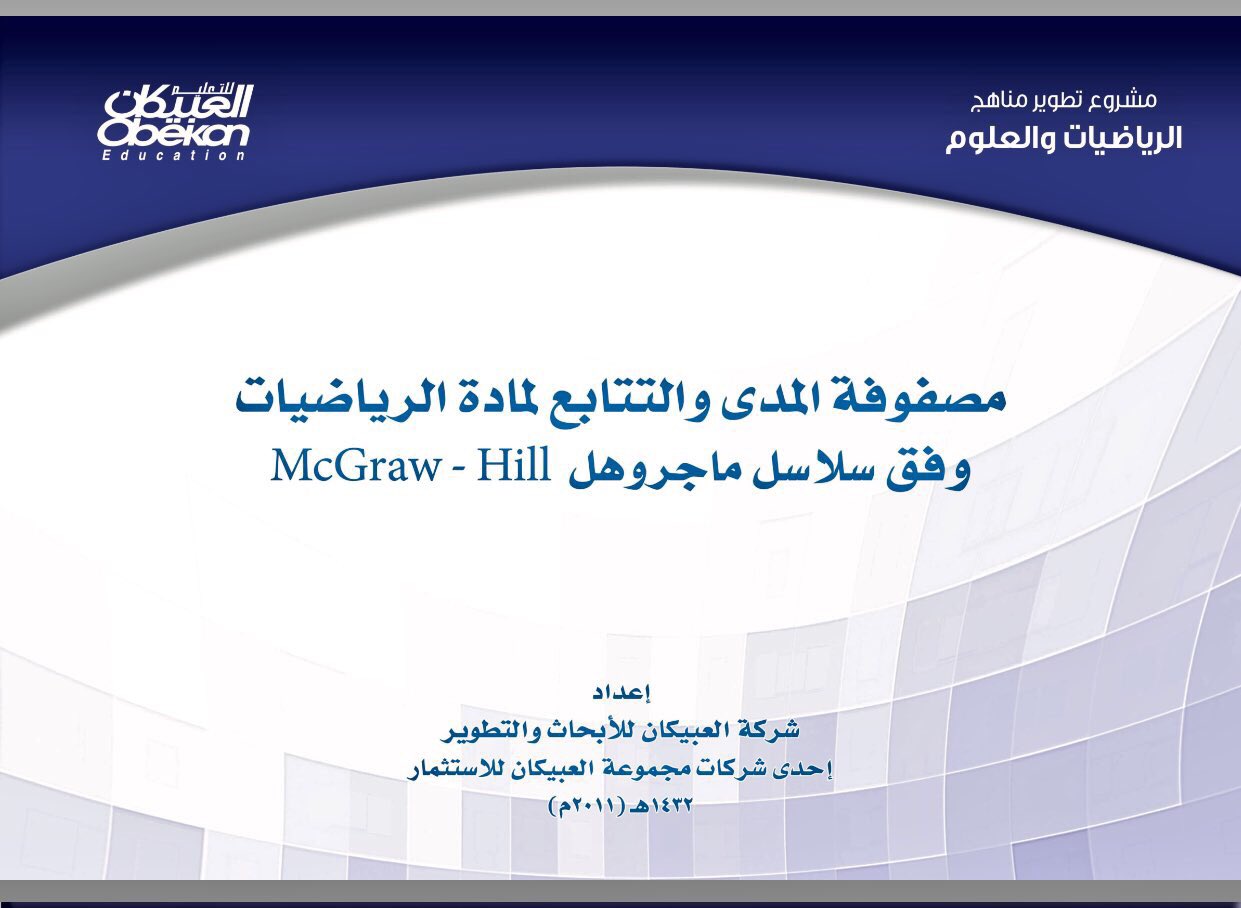 مشروع تطوير مناهج
الرياضيات والعلوم

العبيكان للتعليم
Obeikan
Education

مصفوفة المدى والتتابع لمادة الرياضيات
وفق سلاسل ماجروهل McGraw - Hill

إعداد
شركة العبيكان للأبحاث والتطوير
إحدى شركات مجموعة العبيكان للاستثمار
١٤٣٢هـ (٢٠١١م)